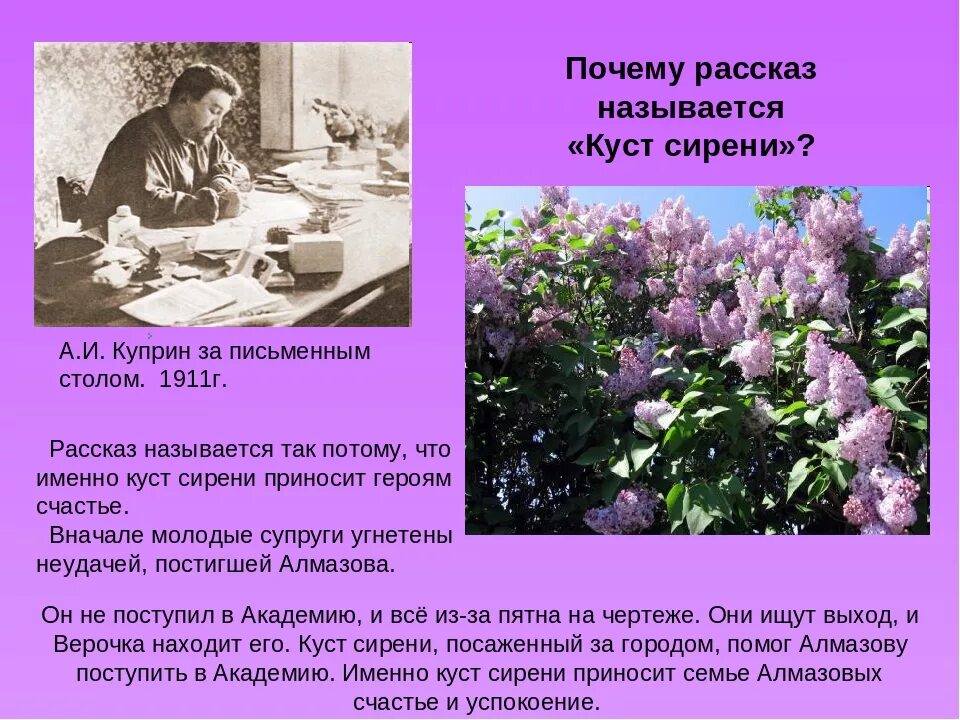 Почему рассказ называется «Куст сирени»?

А.И. Куприн за письменным столом. 1911г.

Рассказ называется так потому, что именно куст сирени приносит героям счастье.

Вначале молодые супруги угнетены неудачей, постигшей Алмазова.

Он не поступил в Академию, и всё из-за пятна на чертеже. Они ищут выход, и Верочка находит его. Куст сирени, посаженный за городом, помог Алмазову поступить в Академию. Именно куст сирени приносит семье Алмазовых счастье и успокоение.